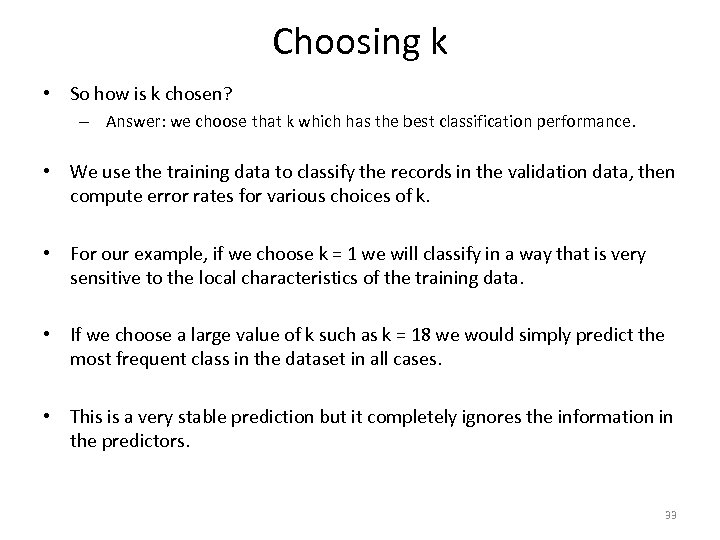 Choosing k

• So how is k chosen?
– Answer: we choose that k which has the best classification performance.

• We use the training data to classify the records in the validation data, then compute error rates for various choices of k.

• For our example, if we choose k = 1 we will classify in a way that is very sensitive to the local characteristics of the training data.

• If we choose a large value of k such as k = 18 we would simply predict the most frequent class in the dataset in all cases.

• This is a very stable prediction but it completely ignores the information in the predictors.

33